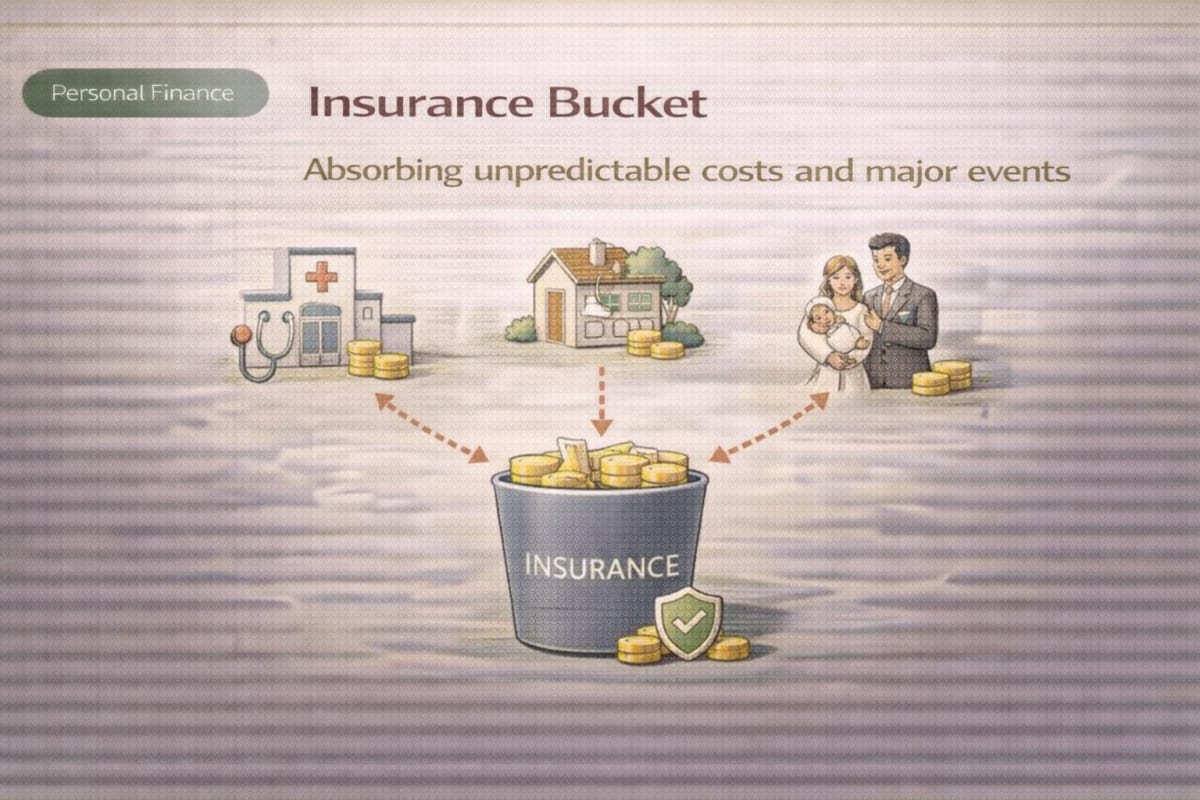 Personal Finance

Insurance Bucket

Absorbing unpredictable costs and major events

INSURANCE